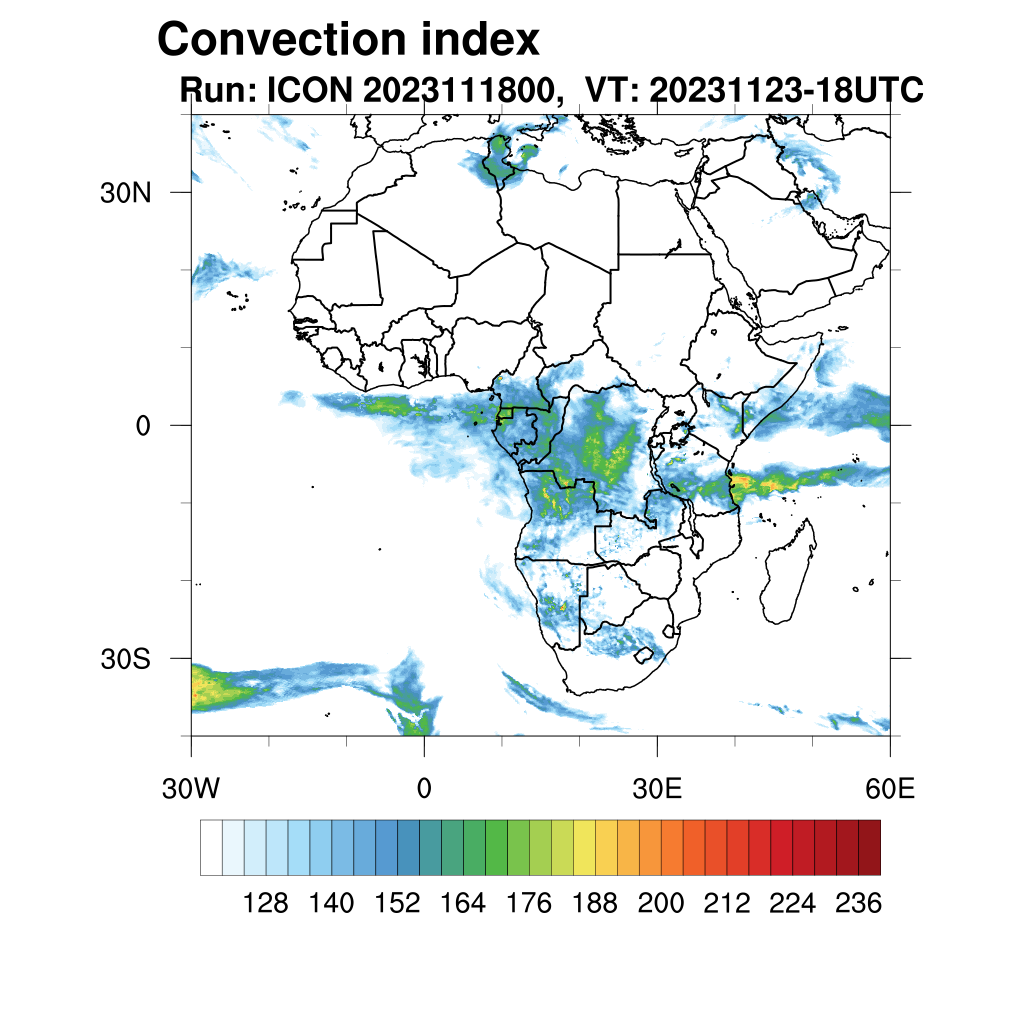 Convection index

Run: ICON 2023111800, VT: 20231123-18UTC

30N

0

30S

30W

0

30E

60E

128 140 152 164 176 188 200 212 224 236